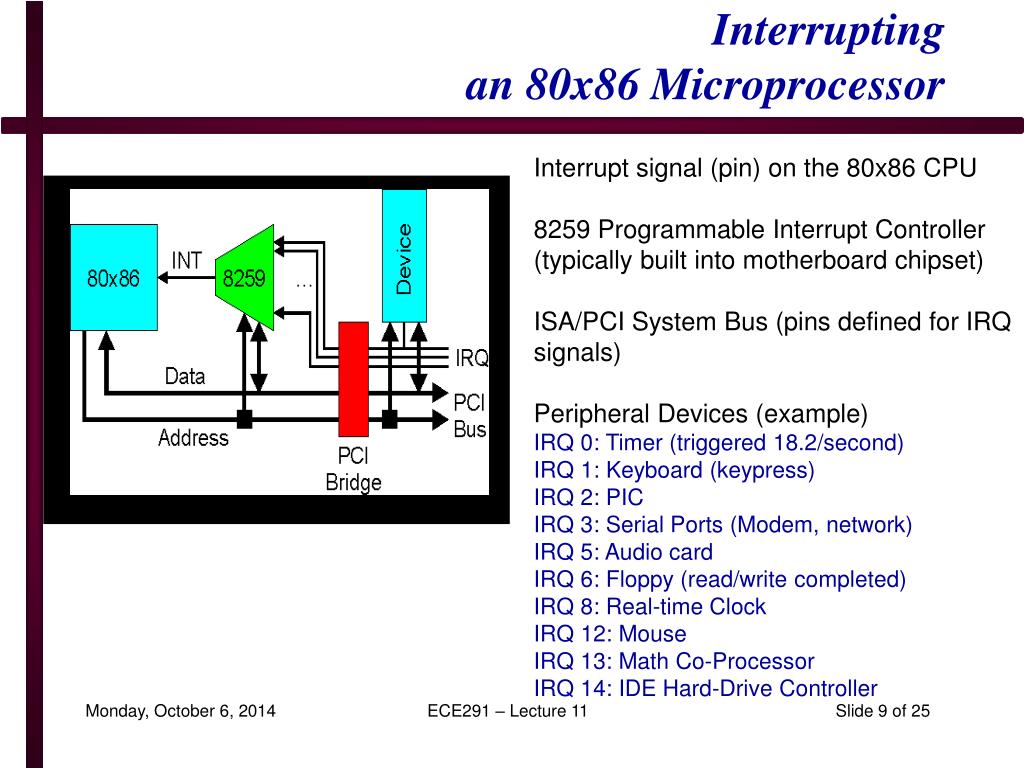 Interrupting
an 80x86 Microprocessor

80x86
INT
8259
...
Device
IRQ
Data
PCI Bus
Address
PCI Bridge

Interrupt signal (pin) on the 80x86 CPU

8259 Programmable Interrupt Controller (typically built into motherboard chipset)

ISA/PCI System Bus (pins defined for IRQ signals)

Peripheral Devices (example)
IRQ 0: Timer (triggered 18.2/second)
IRQ 1: Keyboard (keypress)
IRQ 2: PIC
IRQ 3: Serial Ports (Modem, network)
IRQ 5: Audio card
IRQ 6: Floppy (read/write completed)
IRQ 8: Real-time Clock
IRQ 12: Mouse
IRQ 13: Math Co-Processor
IRQ 14: IDE Hard-Drive Controller

Monday, October 6, 2014
ECE291 – Lecture 11
Slide 9 of 25